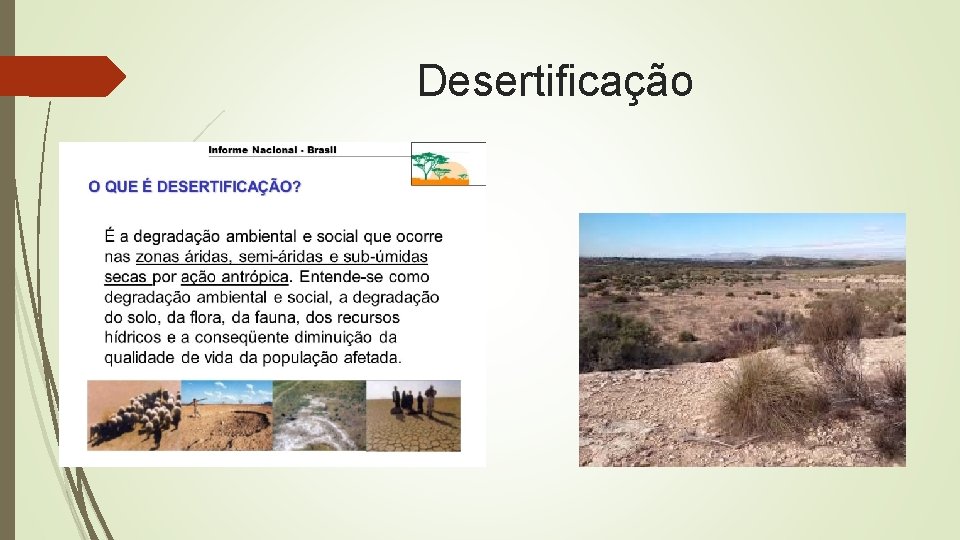 Desertificação

Informe Nacional - Brasil

O QUE É DESERTIFICAÇÃO?

É a degradação ambiental e social que ocorre nas zonas áridas, semi-áridas e sub-úmidas secas por ação antrópica. Entende-se como degradação ambiental e social, a degradação do solo, da flora, da fauna, dos recursos hídricos e a conseqüente diminuição da qualidade de vida da população afetada.